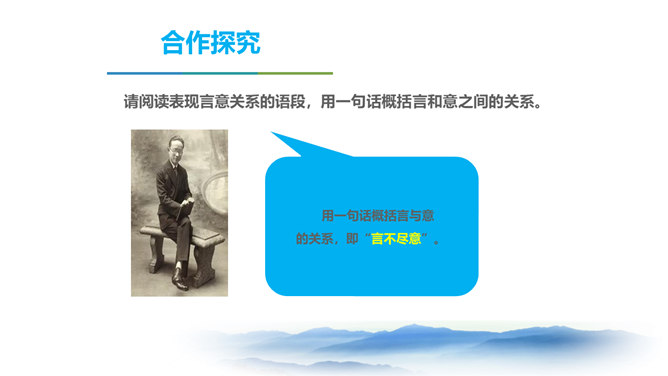 合作探究

请阅读表现言意关系的语段，用一句话概括言和意之间的关系。

用一句话概括言与意的关系，即“言不尽意”。